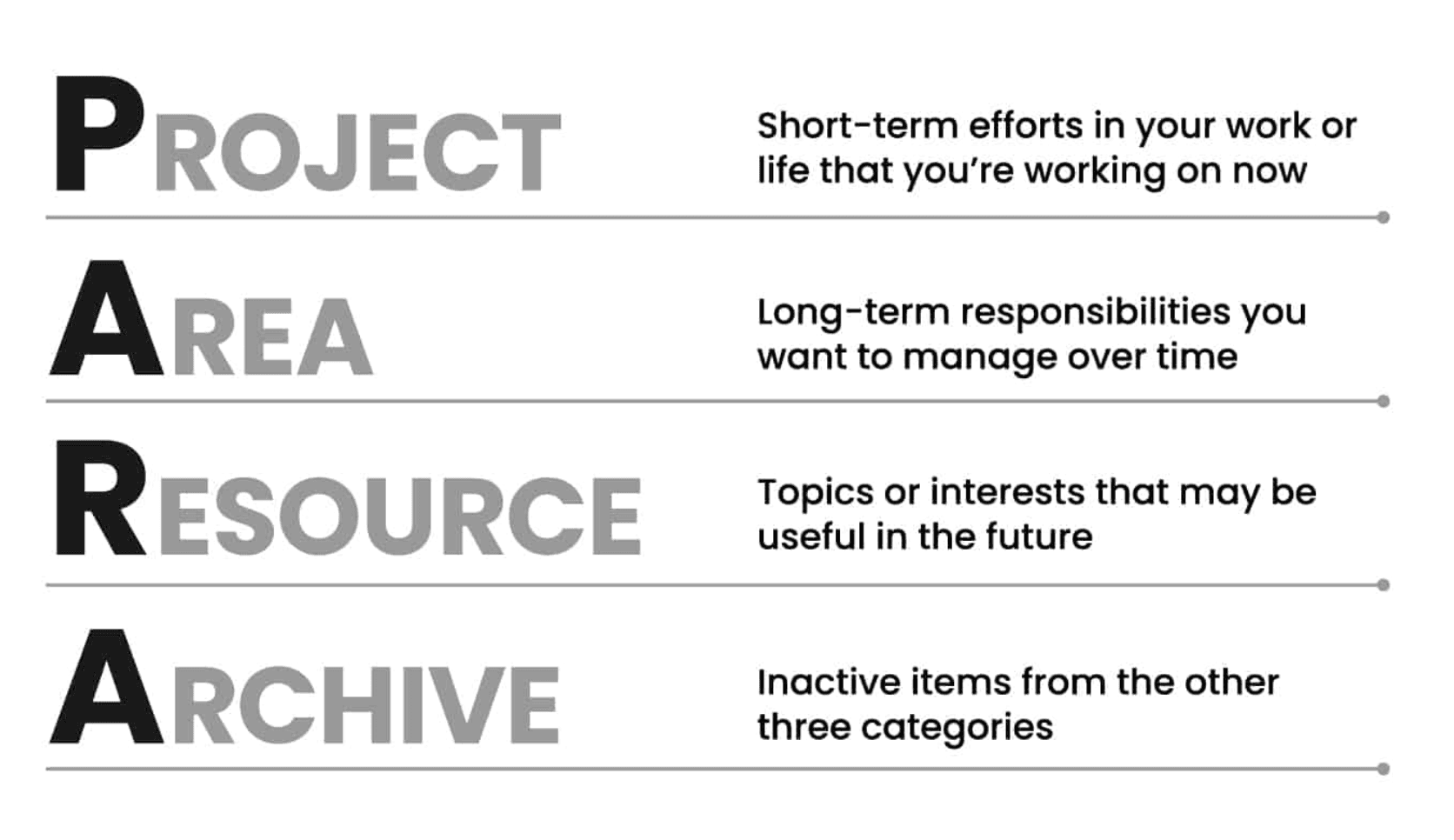 PROJECT

Short-term efforts in your work or life that you're working on now

AREA

Long-term responsibilities you want to manage over time

RESOURCE

Topics or interests that may be useful in the future

ARCHIVE

Inactive items from the other three categories